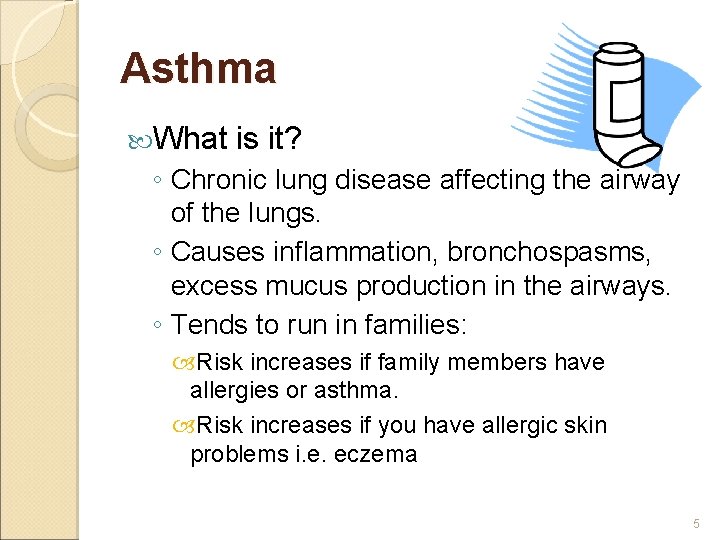 Asthma

What is it?

◦ Chronic lung disease affecting the airway of the lungs.

◦ Causes inflammation, bronchospasms, excess mucus production in the airways.

◦ Tends to run in families:

Risk increases if family members have allergies or asthma.

Risk increases if you have allergic skin problems i.e. eczema

5